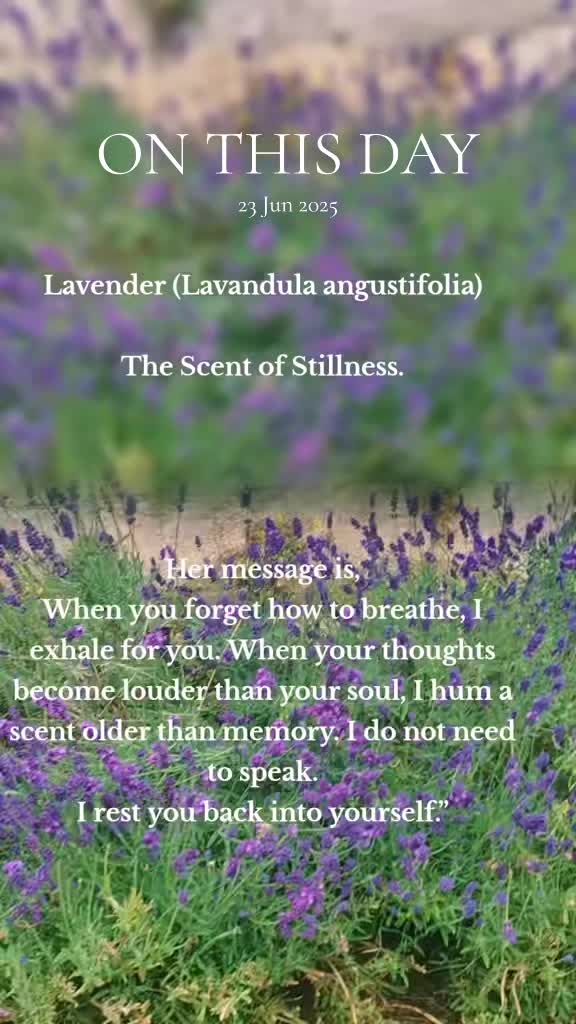 ON THIS DAY
23 Jun 2025

Lavender (Lavandula angustifolia)

The Scent of Stillness.

Her message is,
When you forget how to breathe, I exhale for you. When your thoughts become louder than your soul, I hum a scent older than memory. I do not need to speak.
I rest you back into yourself."